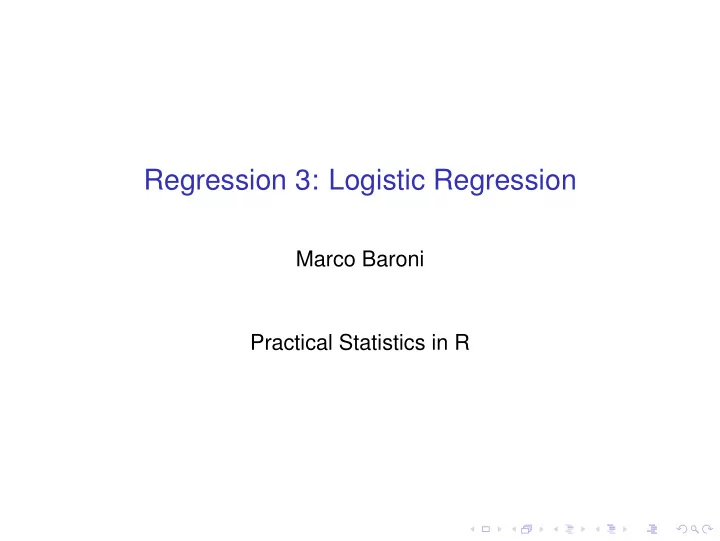 Regression 3: Logistic Regression

Marco Baroni

Practical Statistics in R